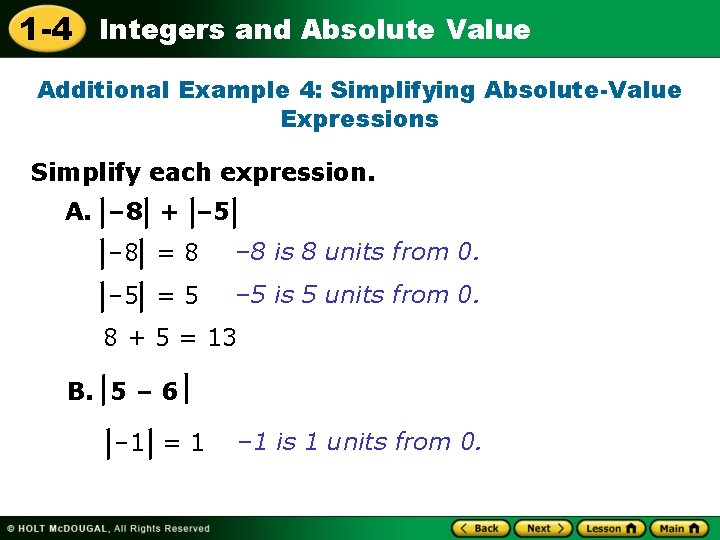 1-4 Integers and Absolute Value

Additional Example 4: Simplifying Absolute-Value Expressions

Simplify each expression.

A. $|-8| + |-5|$

$|-8| = 8$ –8 is 8 units from 0.

$|-5| = 5$ –5 is 5 units from 0.

$8 + 5 = 13$

B. $|5 - 6|$

$|-1| = 1$ –1 is 1 units from 0.

© HOLT McDOUGAL, All Rights Reserved

Back Next Lesson Main